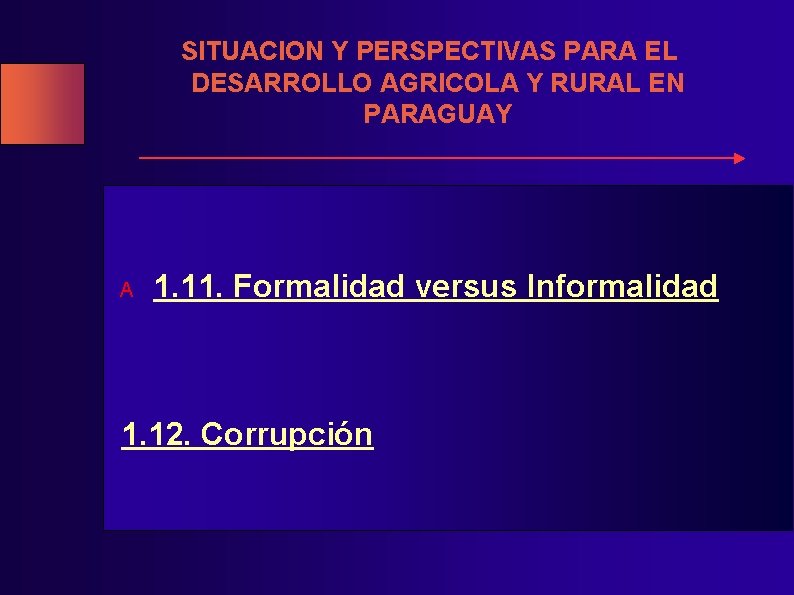 SITUACION Y PERSPECTIVAS PARA EL DESARROLLO AGRICOLA Y RURAL EN PARAGUAY

A 1.11. Formalidad versus Informalidad

1.12. Corrupción